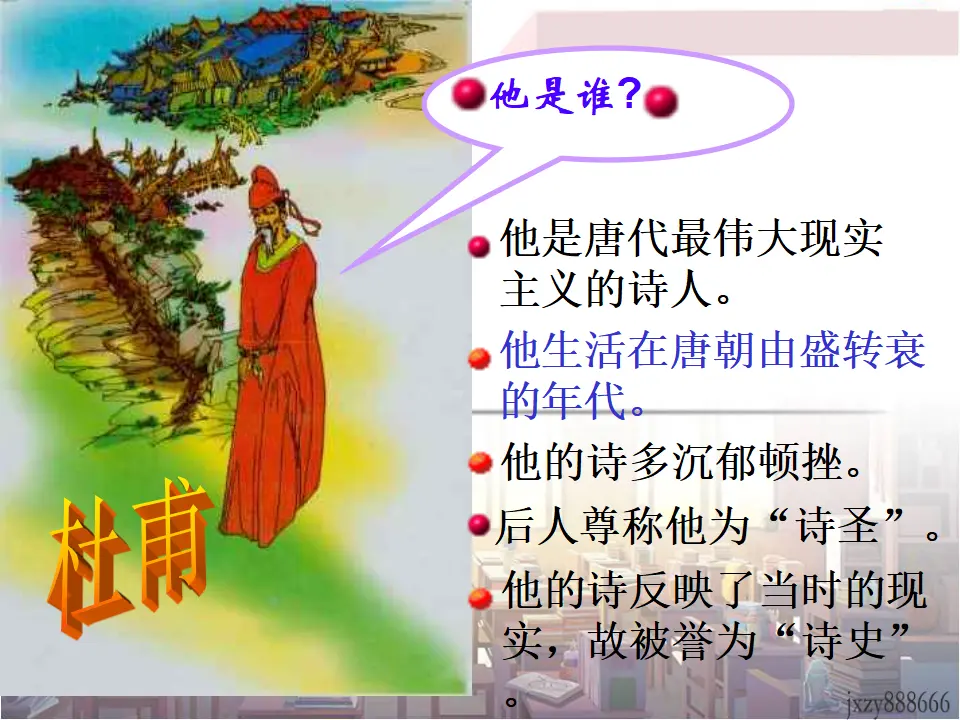 他是谁?

他是唐代最伟大现实主义的诗人。

他生活在唐朝由盛转衰的年代。

他的诗多沉郁顿挫。

后人尊称他为“诗圣”。

他的诗反映了当时的现实，故被誉为“诗史”。

杜甫

jxzy888666